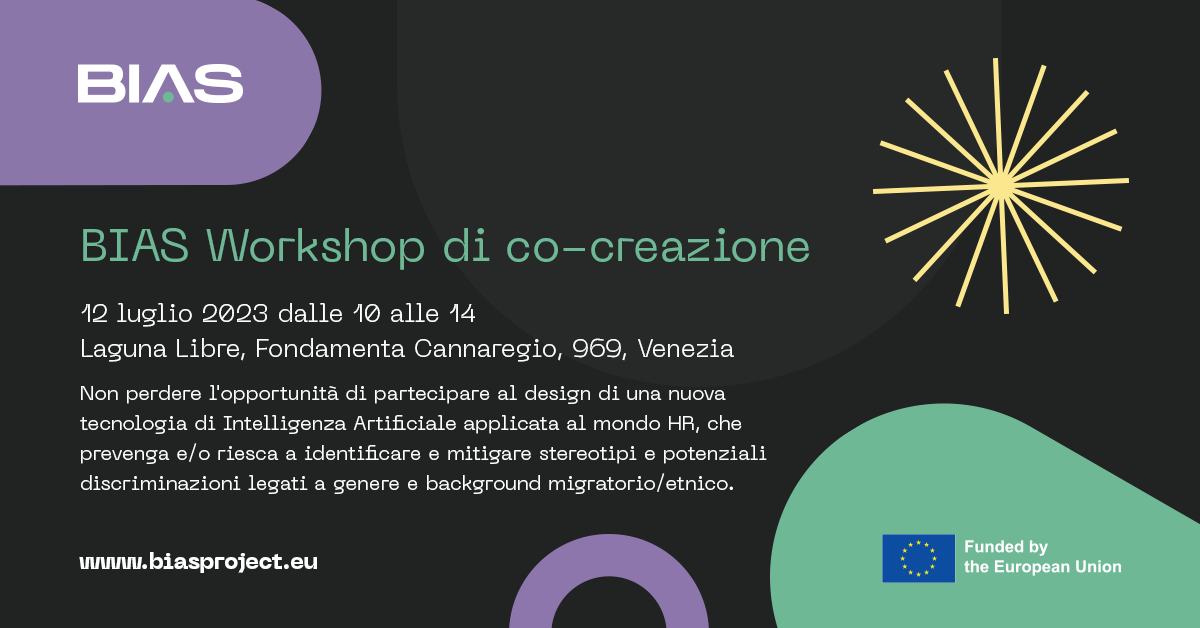 BIAS

BIAS Workshop di co-creazione

12 luglio 2023 dalle 10 alle 14
Laguna Libre, Fondamenta Cannaregio, 969, Venezia

Non perdere l'opportunità di partecipare al design di una nuova tecnologia di Intelligenza Artificiale applicata al mondo HR, che prevenga e/o riesca a identificare e mitigare stereotipi e potenziali discriminazioni legati a genere e background migratorio/etnico.

www.biasproject.eu

Funded by the European Union